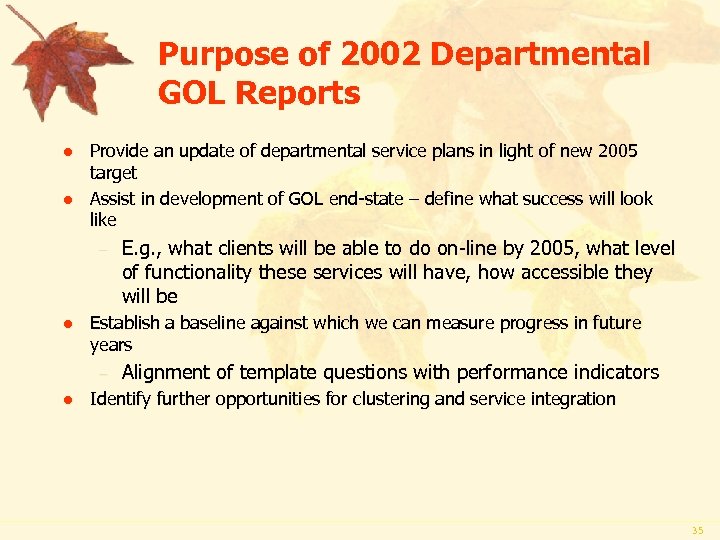 Purpose of 2002 Departmental GOL Reports

- Provide an update of departmental service plans in light of new 2005 target
- Assist in development of GOL end-state – define what success will look like
  – E.g., what clients will be able to do on-line by 2005, what level of functionality these services will have, how accessible they will be
- Establish a baseline against which we can measure progress in future years
  – Alignment of template questions with performance indicators
- Identify further opportunities for clustering and service integration

35